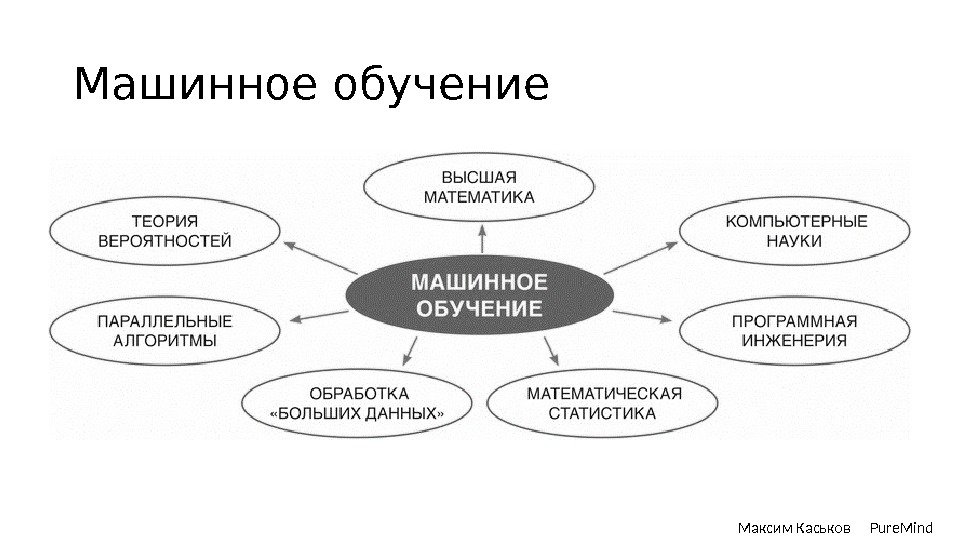 Машинное обучение

ВЫСШАЯ МАТЕМАТИКА

ТЕОРИЯ ВЕРОЯТНОСТЕЙ

КОМПЬЮТЕРНЫЕ НАУКИ

МАШИННОЕ ОБУЧЕНИЕ

ПАРАЛЛЕЛЬНЫЕ АЛГОРИТМЫ

ПРОГРАММНАЯ ИНЖЕНЕРИЯ

ОБРАБОТКА «БОЛЬШИХ ДАННЫХ»

МАТЕМАТИЧЕСКАЯ СТАТИСТИКА

Максим Каськов PureMind